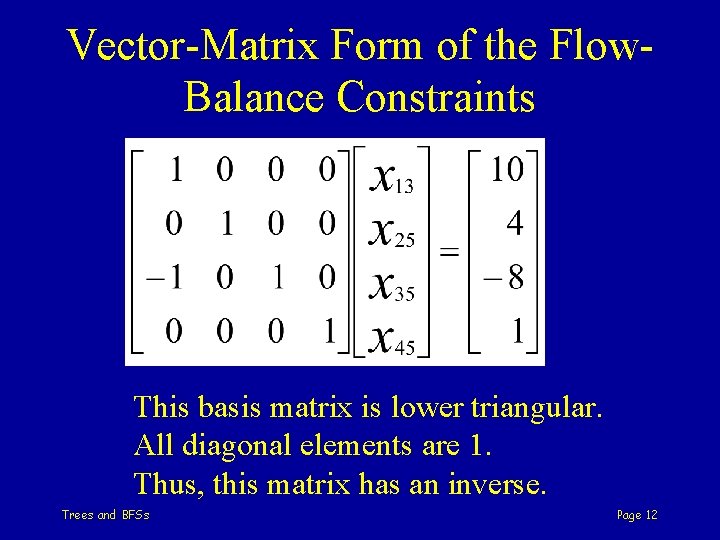 Vector-Matrix Form of the Flow-Balance Constraints

$\begin{bmatrix} 1 & 0 & 0 & 0 \\ 0 & 1 & 0 & 0 \\ -1 & 0 & 1 & 0 \\ 0 & 0 & 0 & 1 \end{bmatrix} \begin{bmatrix} x_{13} \\ x_{25} \\ x_{35} \\ x_{45} \end{bmatrix} = \begin{bmatrix} 10 \\ 4 \\ -8 \\ 1 \end{bmatrix}$

This basis matrix is lower triangular.
All diagonal elements are 1.
Thus, this matrix has an inverse.

Trees and BFSs

Page 12